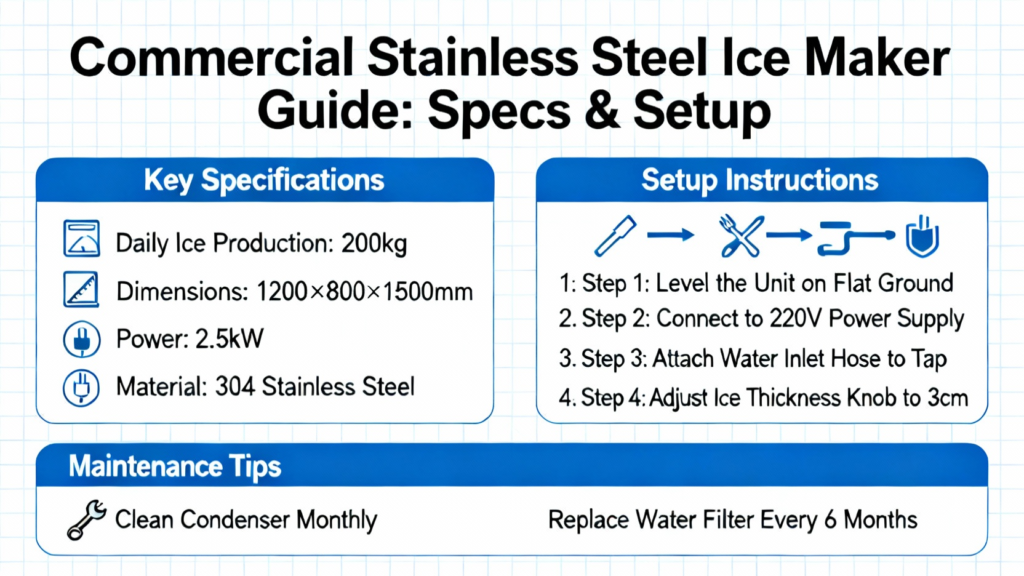 Commercial Stainless Steel Ice Maker Guide: Specs & Setup

Key Specifications

Daily Ice Production: 200kg

Dimensions: 1200×800×1500mm

Power: 2.5kW

Material: 304 Stainless Steel

Setup Instructions

1: Step 1: Level the Unit on Flat Ground

2. Step 2: Connect to 220V Power Supply

3. Step 3: Attach Water Inlet Hose to Tap

4. Step 4: Adjust Ice Thickness Knob to 3cm

Maintenance Tips

Clean Condenser Monthly

Replace Water Filter Every 6 Months